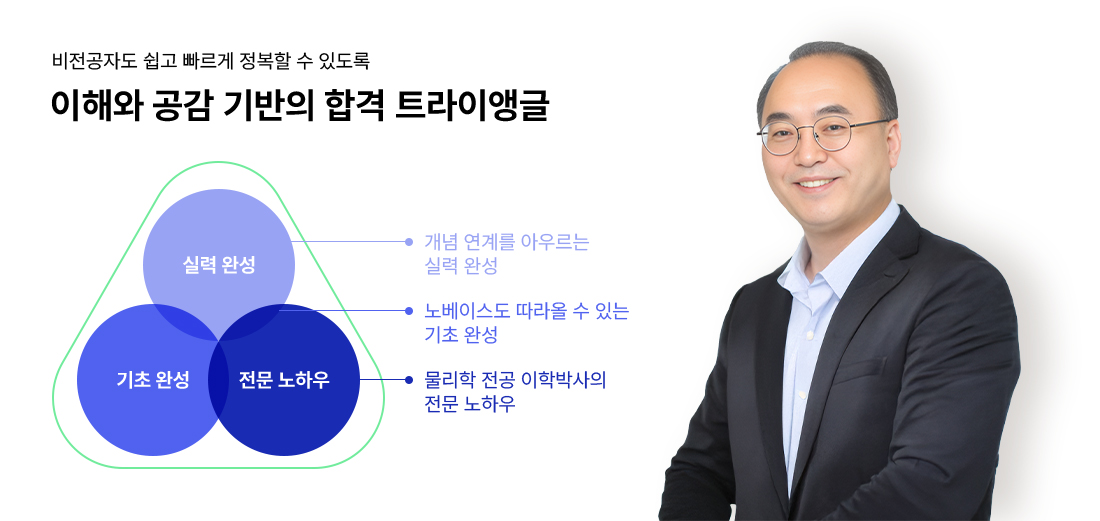 비전공자도 쉽고 빠르게 정복할 수 있도록

이해와 공감 기반의 합격 트라이앵글

실력 완성

기초 완성

전문 노하우

개념 연계를 아우르는 실력 완성

노베이스도 따라올 수 있는 기초 완성

물리학 전공 이학박사의 전문 노하우